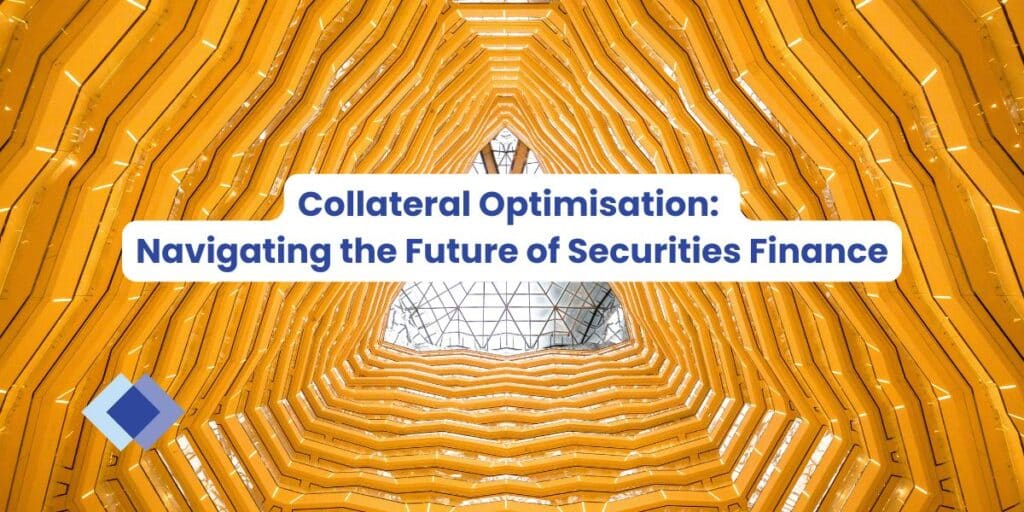 Collateral Optimisation:
Navigating the Future of Securities Finance